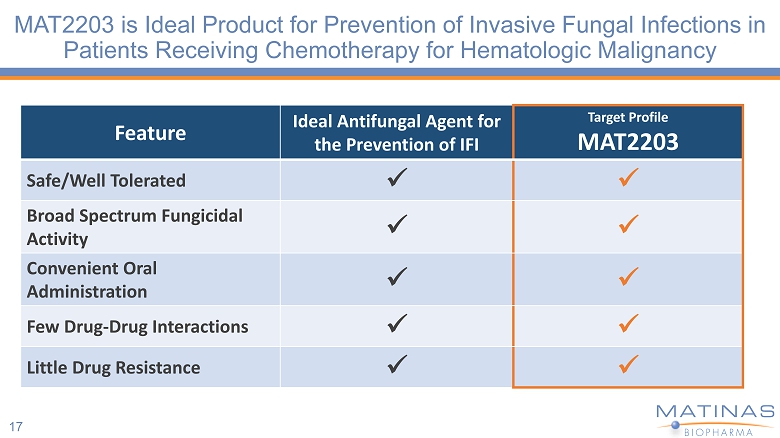 MAT2203 is Ideal Product for Prevention of Invasive Fungal Infections in Patients Receiving Chemotherapy for Hematologic Malignancy

| Feature | Ideal Antifungal Agent for the Prevention of IFI | Target Profile MAT2203 |
|---|---|---|
| Safe/Well Tolerated | ✓ | ✓ |
| Broad Spectrum Fungicidal Activity | ✓ | ✓ |
| Convenient Oral Administration | ✓ | ✓ |
| Few Drug-Drug Interactions | ✓ | ✓ |
| Little Drug Resistance | ✓ | ✓ |

17

MATINAS BIOPHARMA